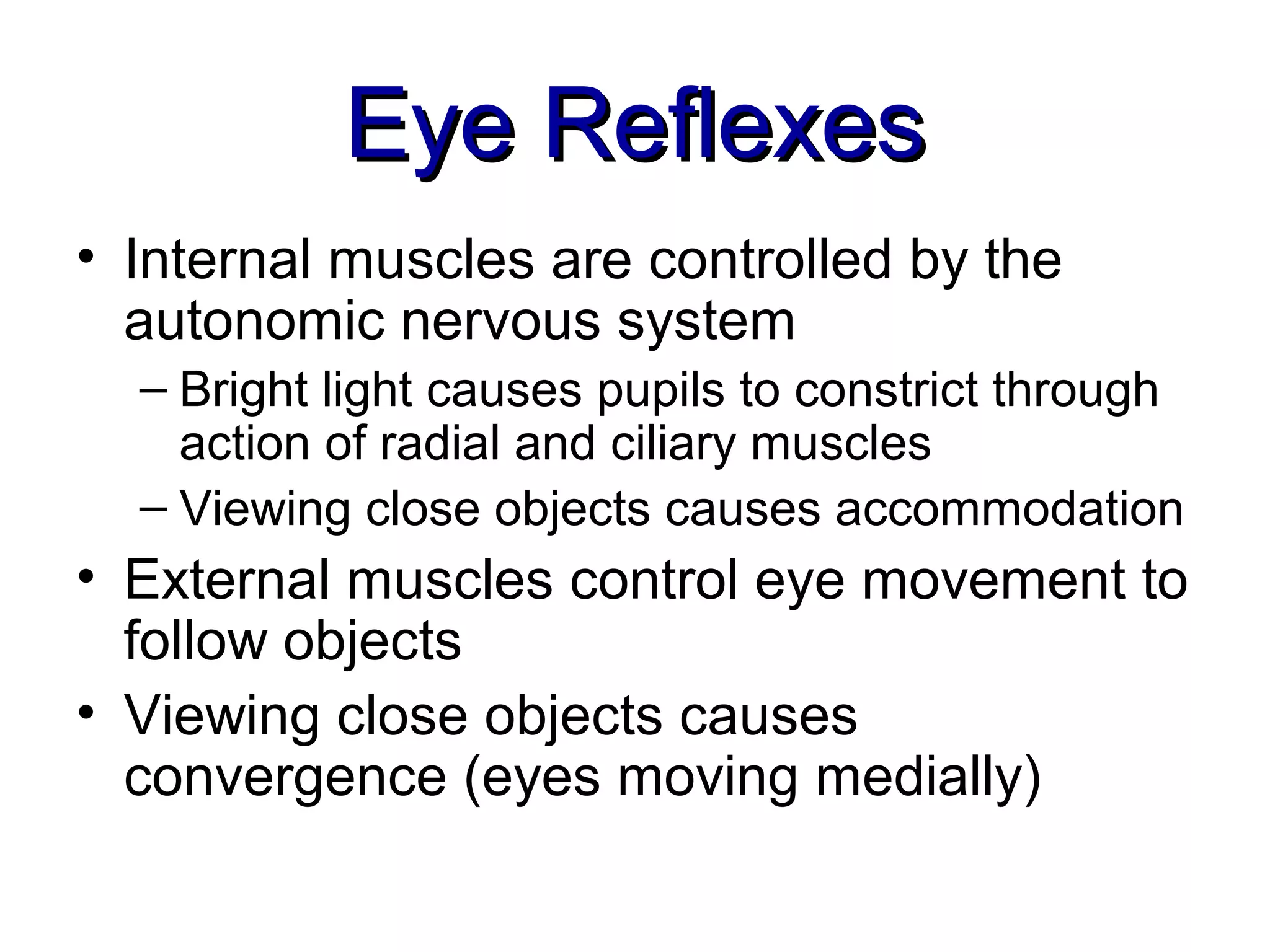 Eye Reflexes

• Internal muscles are controlled by the autonomic nervous system
– Bright light causes pupils to constrict through action of radial and ciliary muscles
– Viewing close objects causes accommodation
• External muscles control eye movement to follow objects
• Viewing close objects causes convergence (eyes moving medially)